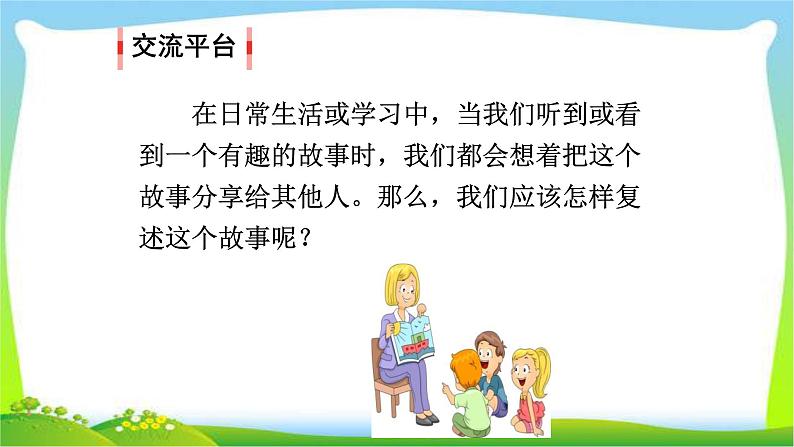 交流平台

在日常生活或学习中，当我们听到或看到一个有趣的故事时，我们都会想着把这个故事分享给其他人。那么，我们应该怎样复述这个故事呢？